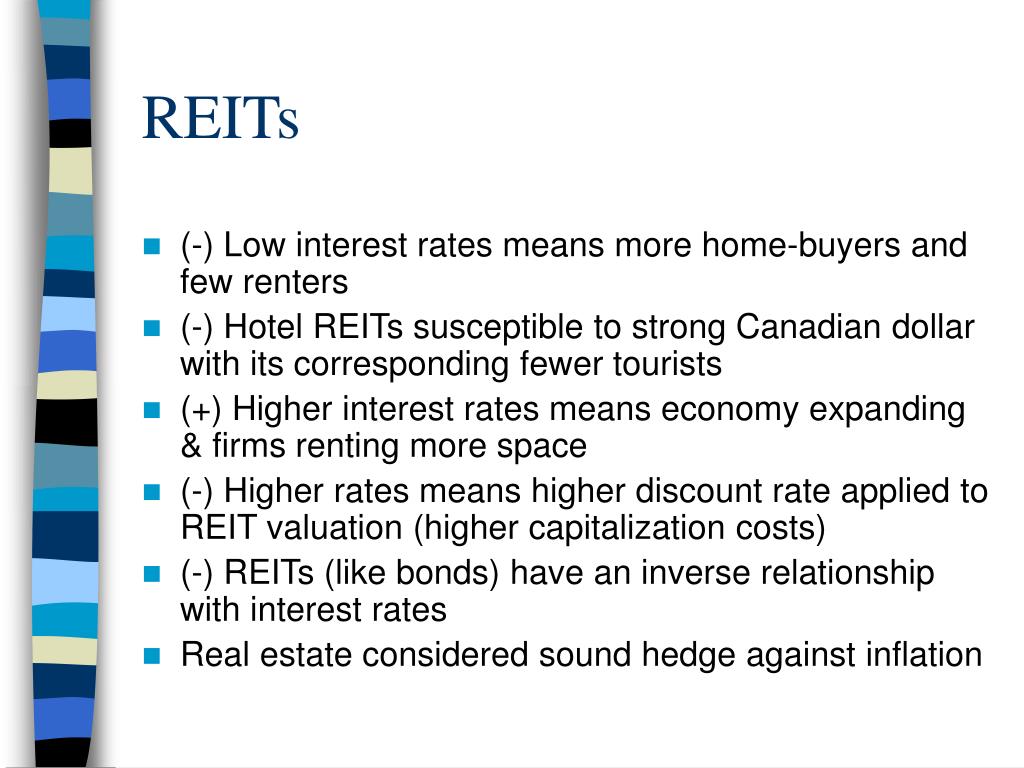 REITs

- (-) Low interest rates means more home-buyers and few renters
- (-) Hotel REITs susceptible to strong Canadian dollar with its corresponding fewer tourists
- (+) Higher interest rates means economy expanding & firms renting more space
- (-) Higher rates means higher discount rate applied to REIT valuation (higher capitalization costs)
- (-) REITs (like bonds) have an inverse relationship with interest rates
- Real estate considered sound hedge against inflation